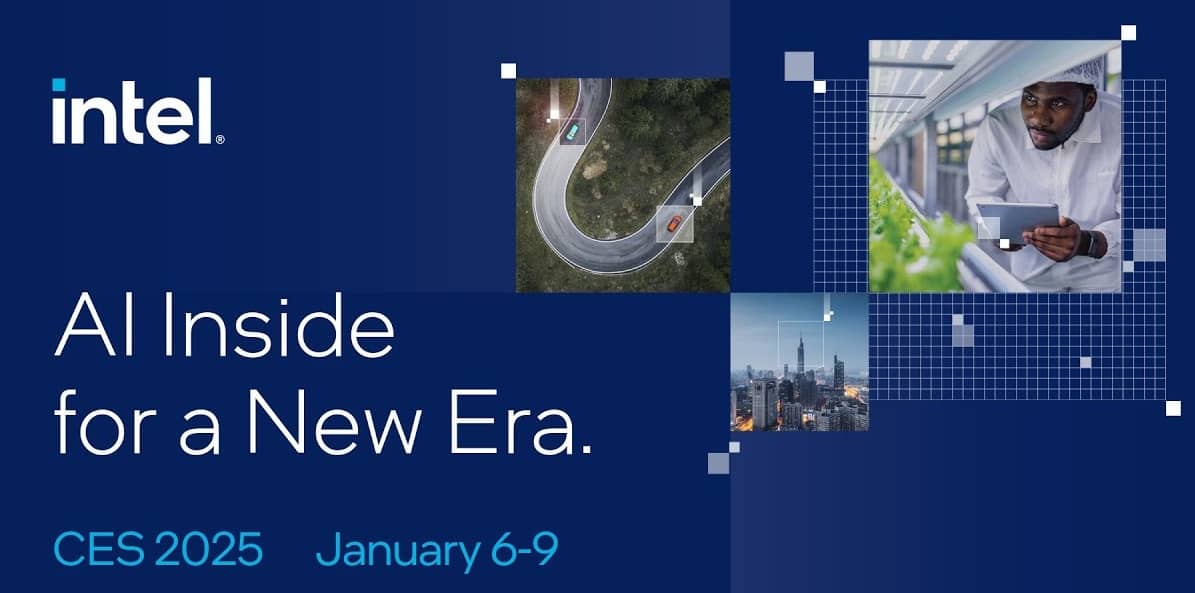 intel.

AI Inside for a New Era.

CES 2025 January 6-9